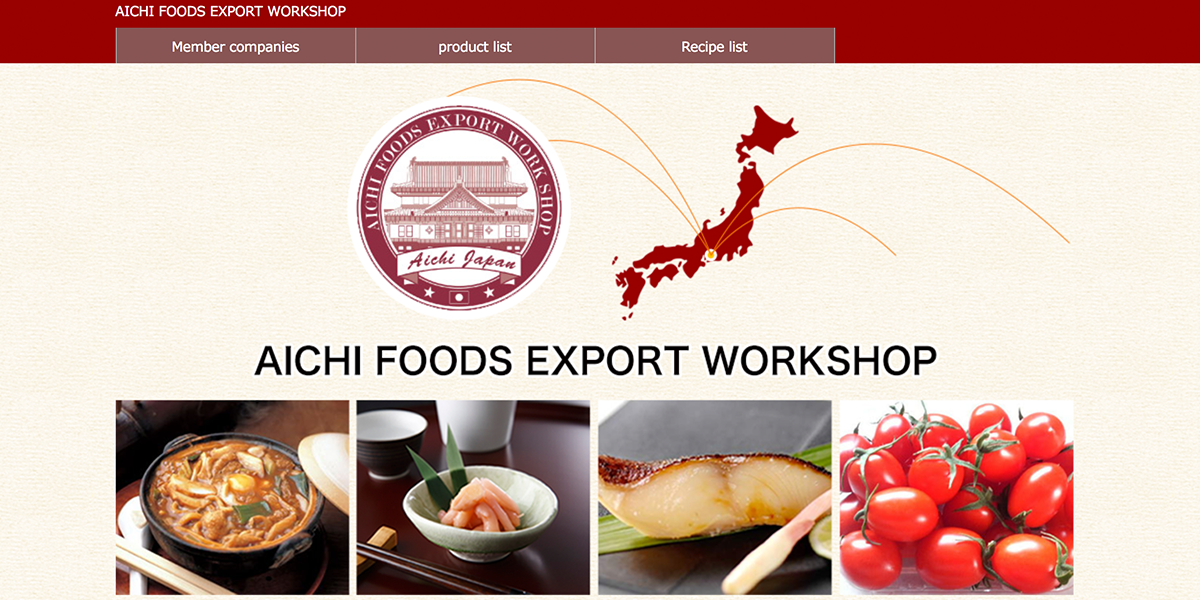 AICHI FOODS EXPORT WORKSHOP

Member companies

product list

Recipe list

AICHI FOODS EXPORT WORKSHOP

Aichi Japan

AICHI FOODS EXPORT WORKSHOP